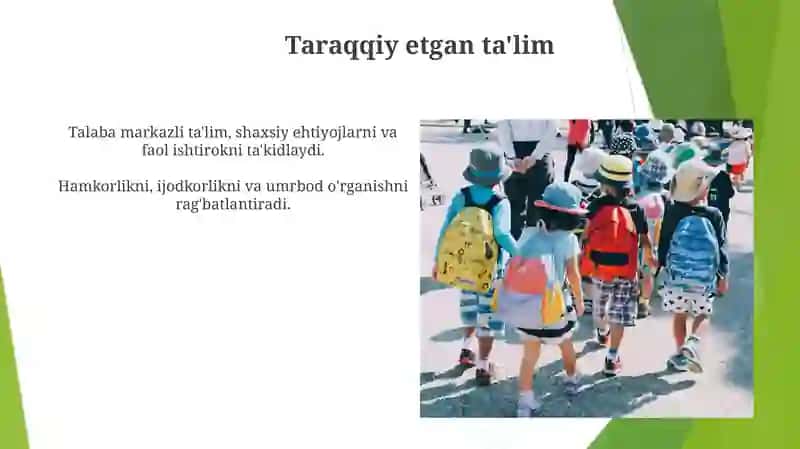 Taraqqiy etgan ta'lim

Talaba markazli ta'lim, shaxsiy ehtiyojlarni va faol ishtirokni ta'kidlaydi.

Hamkorlikni, ijodkorlikni va umrbod o'rganishni rag'batlantiradi.